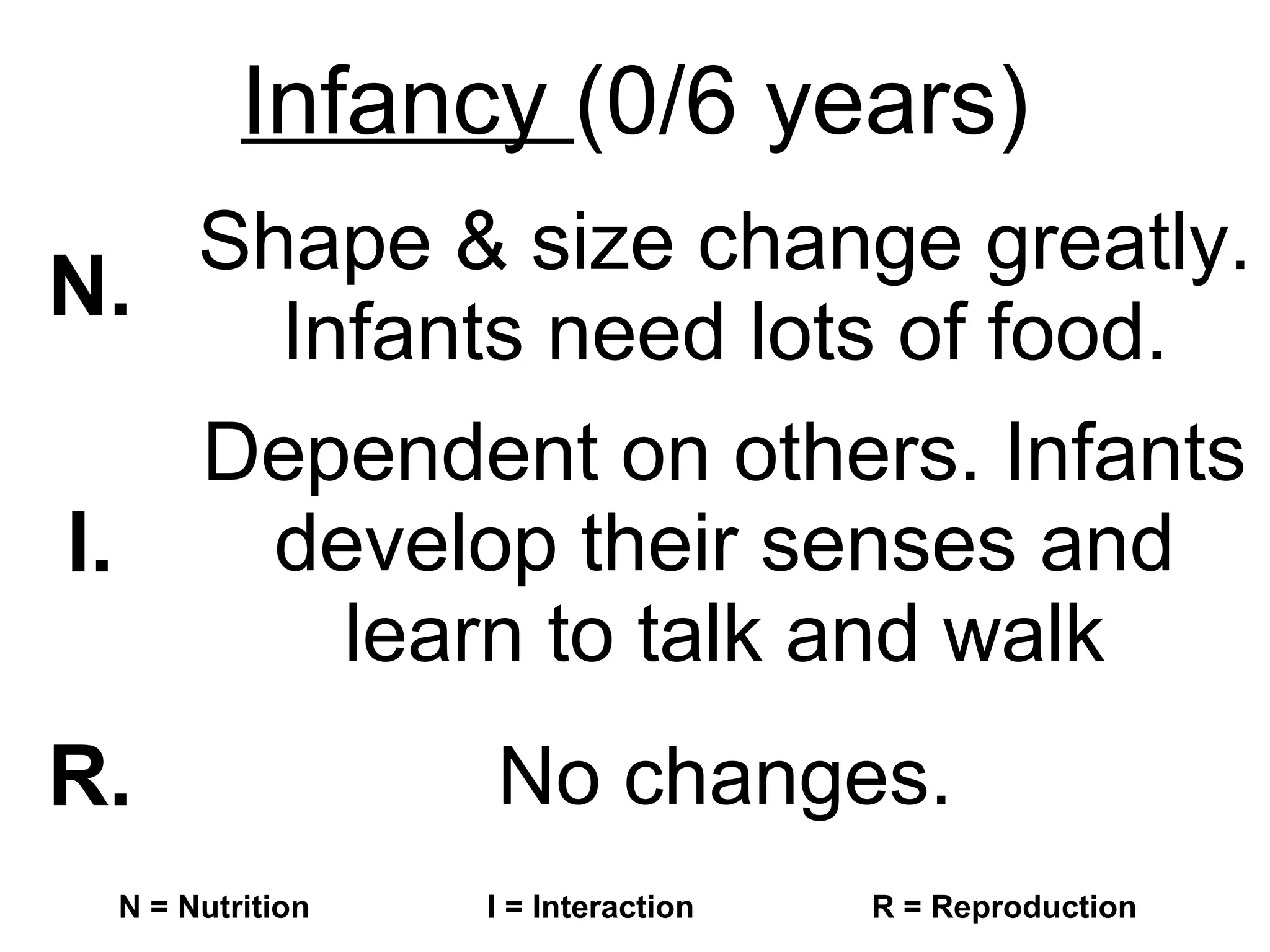 Infancy (0/6 years)

N. Shape & size change greatly. Infants need lots of food.

I. Dependent on others. Infants develop their senses and learn to talk and walk

R. No changes.

N = Nutrition I = Interaction R = Reproduction